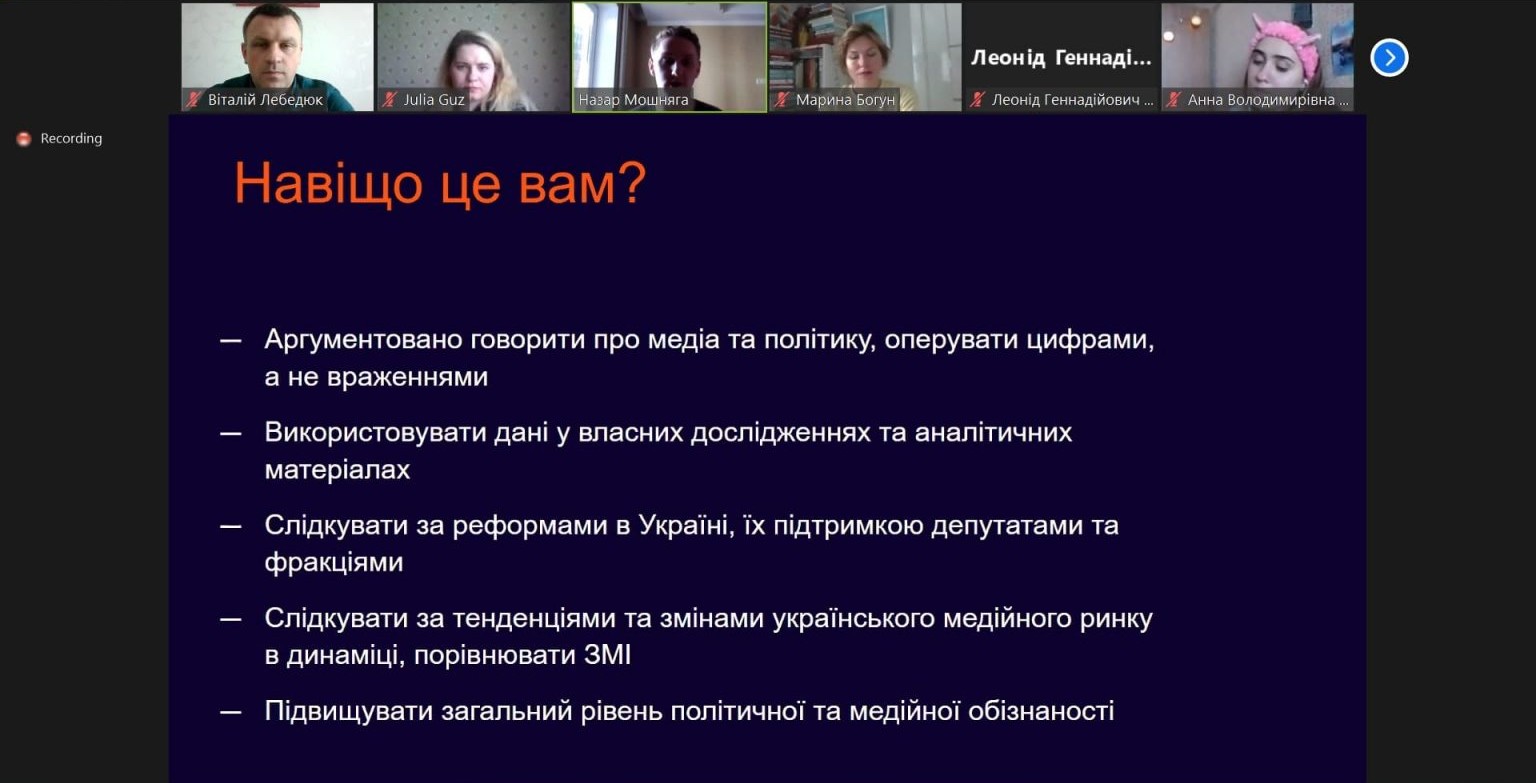 Віталій Лебедюк
Julia Guz
Назар Мошняга
Марина Богун
Леонід Геннаді...
Леонід Геннадійович ...
Анна Володимирівна ...

Recording

Навіщо це вам?

— Аргументовано говорити про медіа та політику, оперувати цифрами, а не враженнями

— Використовувати дані у власних дослідженнях та аналітичних матеріалах

— Слідкувати за реформами в Україні, їх підтримкою депутатами та фракціями

— Слідкувати за тенденціями та змінами українського медійного ринку в динаміці, порівнювати ЗМІ

— Підвищувати загальний рівень політичної та медійної обізнаності